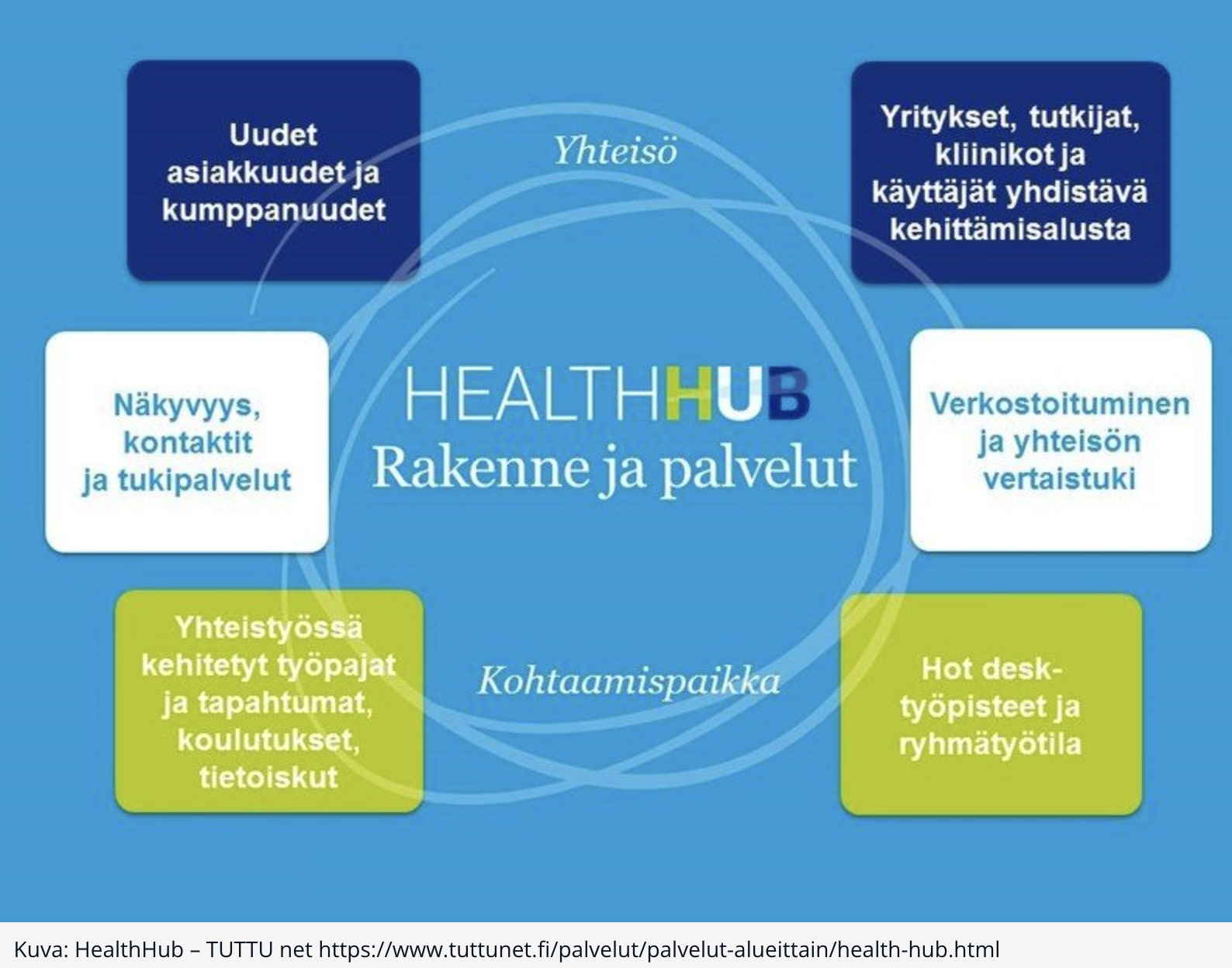 Uudet asiakkuudet ja kumppanuudet

Yhteisö

Yritykset, tutkijat, kliinikot ja käyttäjät yhdistävä kehittämisalusta

Näkyvyys, kontaktit ja tukipalvelut

HEALTHHUB
Rakenne ja palvelut

Verkostoituminen ja yhteisön vertaistuki

Yhteistyössä kehitetyt työpajat ja tapahtumat, koulutukset, tietoiskut

Kohtaamispaikka

Hot desk-työpisteet ja ryhmätyötila

Kuva: HealthHub – TUTTU net https://www.tuttunet.fi/palvelut/palvelut-alueittain/health-hub.html